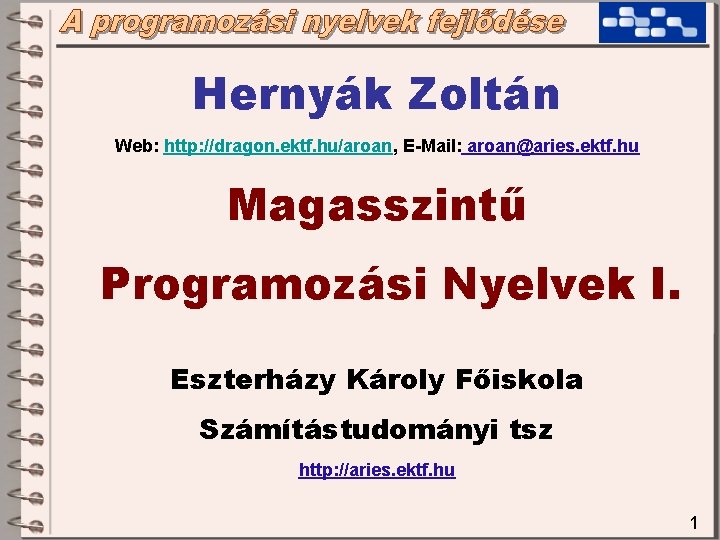 A programozási nyelvek fejlődése

Hernyák Zoltán

Web: http://dragon.ektf.hu/aroan, E-Mail: aroan@aries.ektf.hu

Magasszintű

Programozási Nyelvek I.

Eszterházy Károly Főiskola

Számítástudományi tsz

http://aries.ektf.hu

1